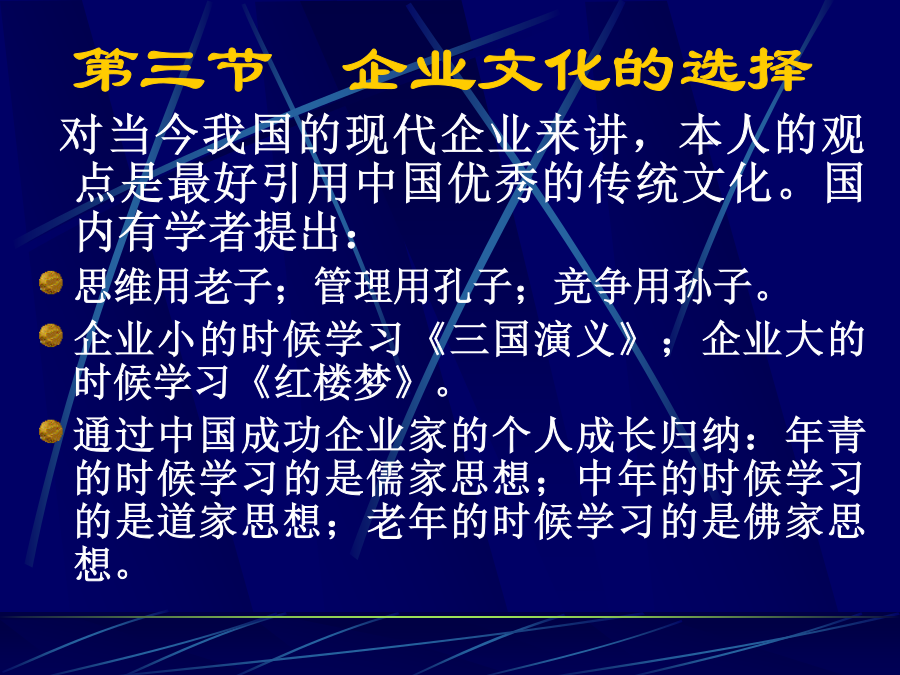 第三节　企业文化的选择

对当今我国的现代企业来讲，本人的观点是最好引用中国优秀的传统文化。国内有学者提出：

思维用老子；管理用孔子；竞争用孙子。

企业小的时候学习《三国演义》；企业大的时候学习《红楼梦》。

通过中国成功企业家的个人成长归纳：年青的时候学习的是儒家思想；中年的时候学习的是道家思想；老年的时候学习的是佛家思想。